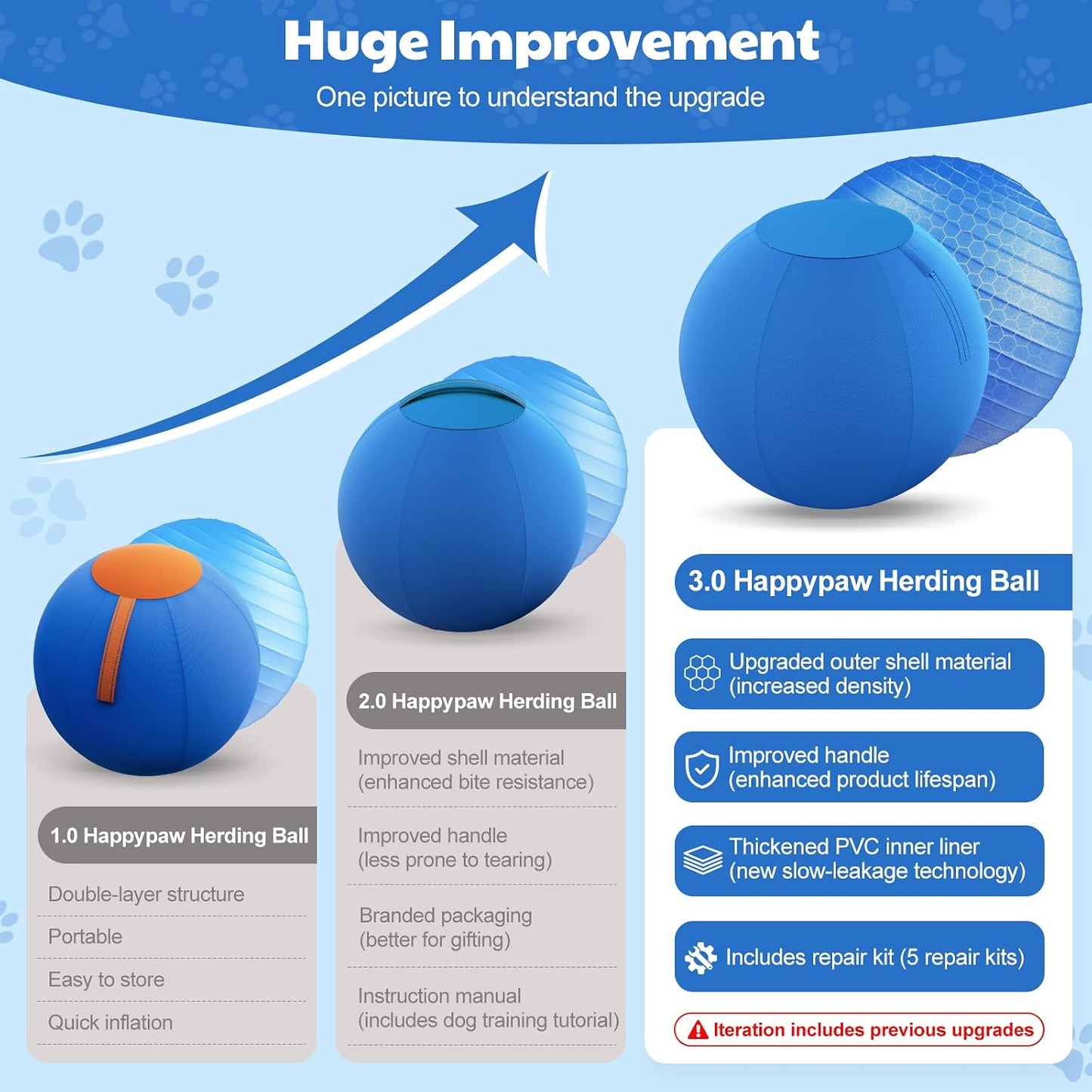 Huge Improvement

One picture to understand the upgrade

1.0 Happypaw Herding Ball

Double-layer structure

Portable

Easy to store

Quick inflation

2.0 Happypaw Herding Ball

Improved shell material (enhanced bite resistance)

Improved handle (less prone to tearing)

Branded packaging (better for gifting)

Instruction manual (includes dog training tutorial)

3.0 Happypaw Herding Ball

Upgraded outer shell material (increased density)

Improved handle (enhanced product lifespan)

Thickened PVC inner liner (new slow-leakage technology)

Includes repair kit (5 repair kits)

Iteration includes previous upgrades